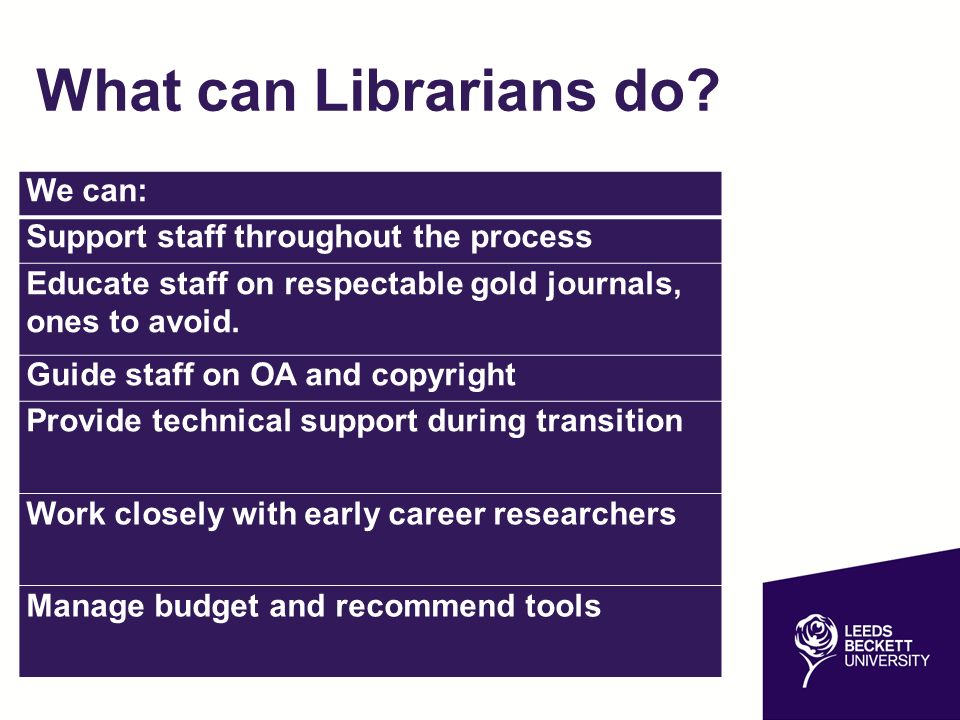 What can Librarians do?

| We can: |
|---|
| Support staff throughout the process |
| Educate staff on respectable gold journals, ones to avoid. |
| Guide staff on OA and copyright |
| Provide technical support during transition |
| Work closely with early career researchers |
| Manage budget and recommend tools |

LEEDS BECKETT UNIVERSITY